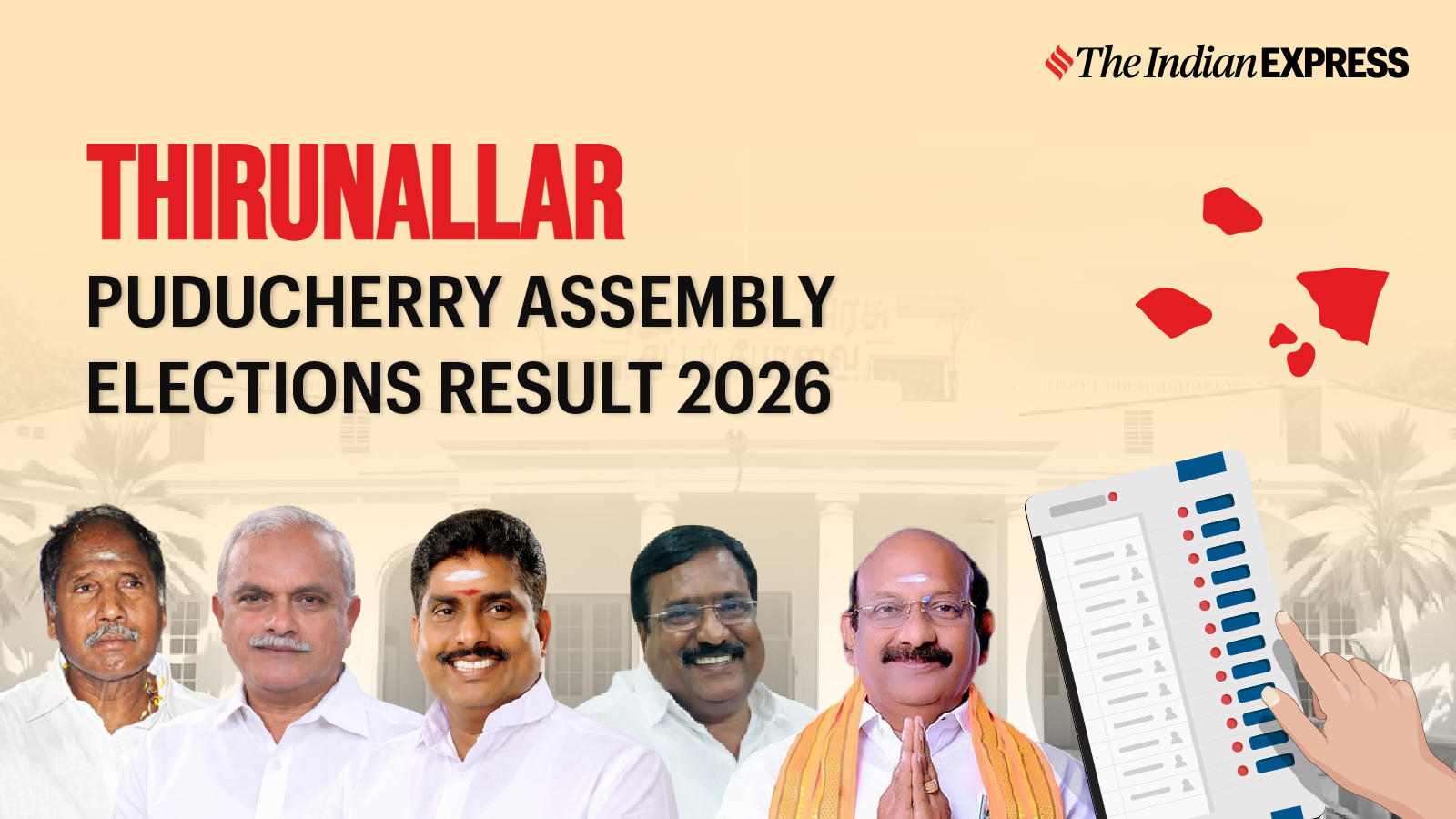 The Indian EXPRESS

THIRUNALLAR

PUDUCHERRY ASSEMBLY ELECTIONS RESULT 2026